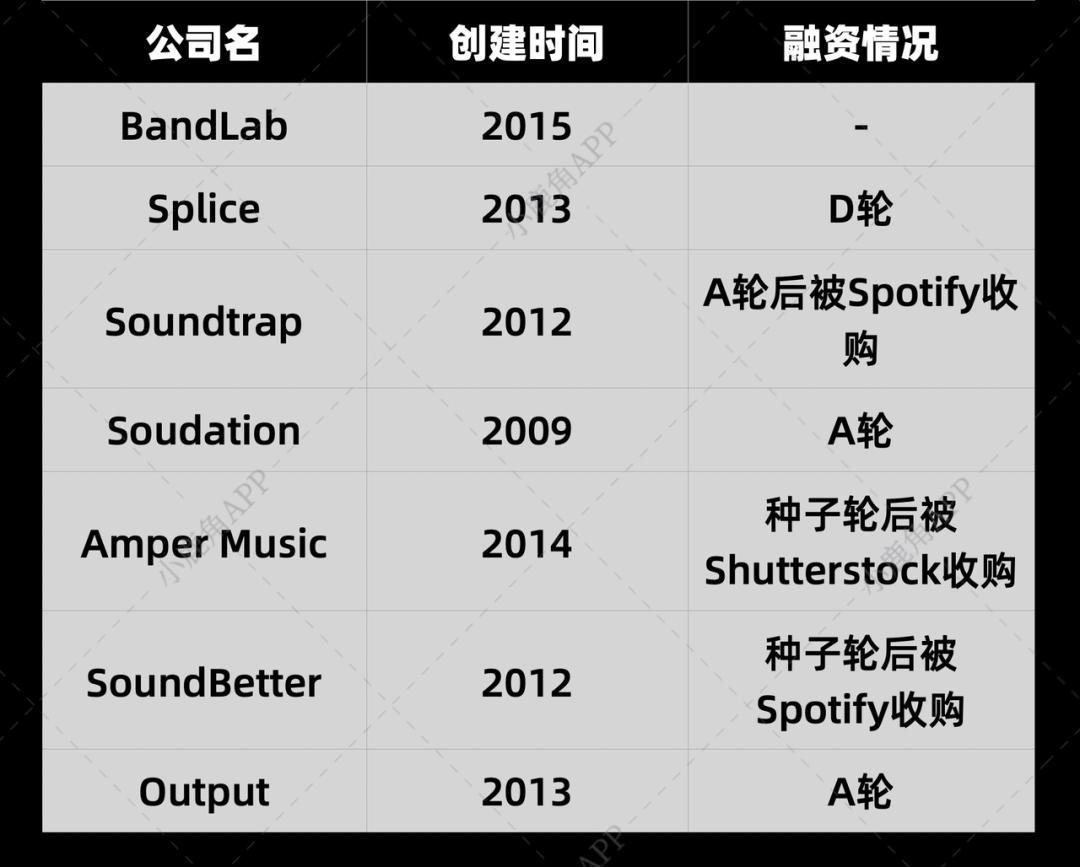 | 公司名 | 创建时间 | 融资情况 |
|---|---|---|
| BandLab | 2015 | - |
| Splice | 2013 | D轮 |
| Soundtrap | 2012 | A轮后被Spotify收购 |
| Soudation | 2009 | A轮 |
| Amper Music | 2014 | 种子轮后被Shutterstock收购 |
| SoundBetter | 2012 | 种子轮后被Spotify收购 |
| Output | 2013 | A轮 |

小鹿角APP